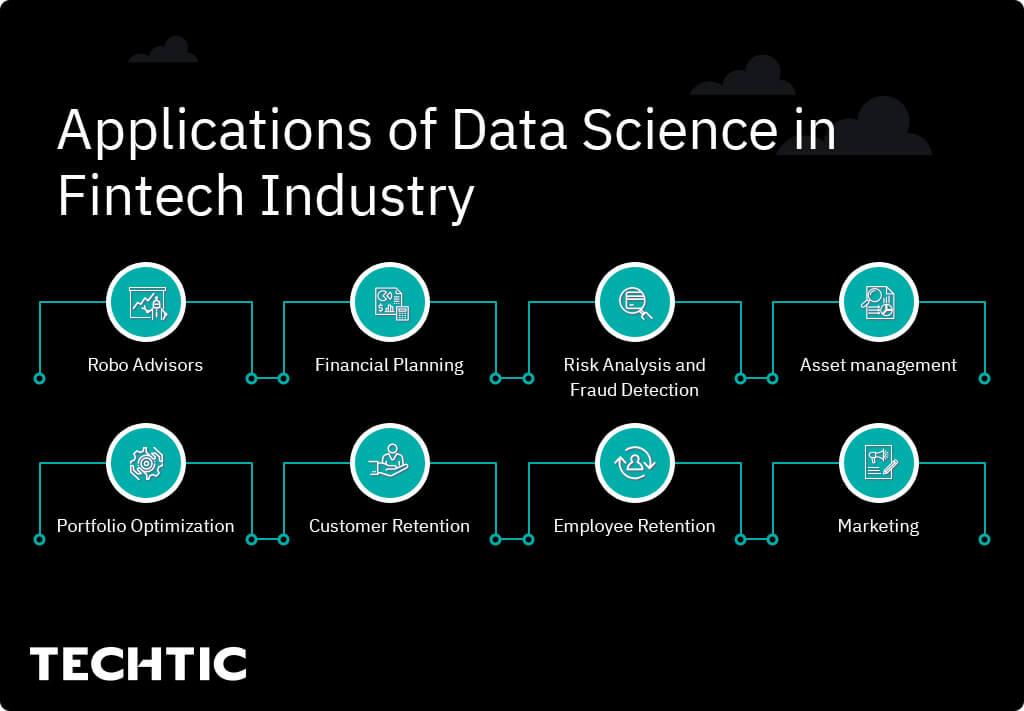 Applications of Data Science in Fintech Industry

Robo Advisors

Financial Planning

Risk Analysis and Fraud Detection

Asset management

Portfolio Optimization

Customer Retention

Employee Retention

Marketing

TECHTIC